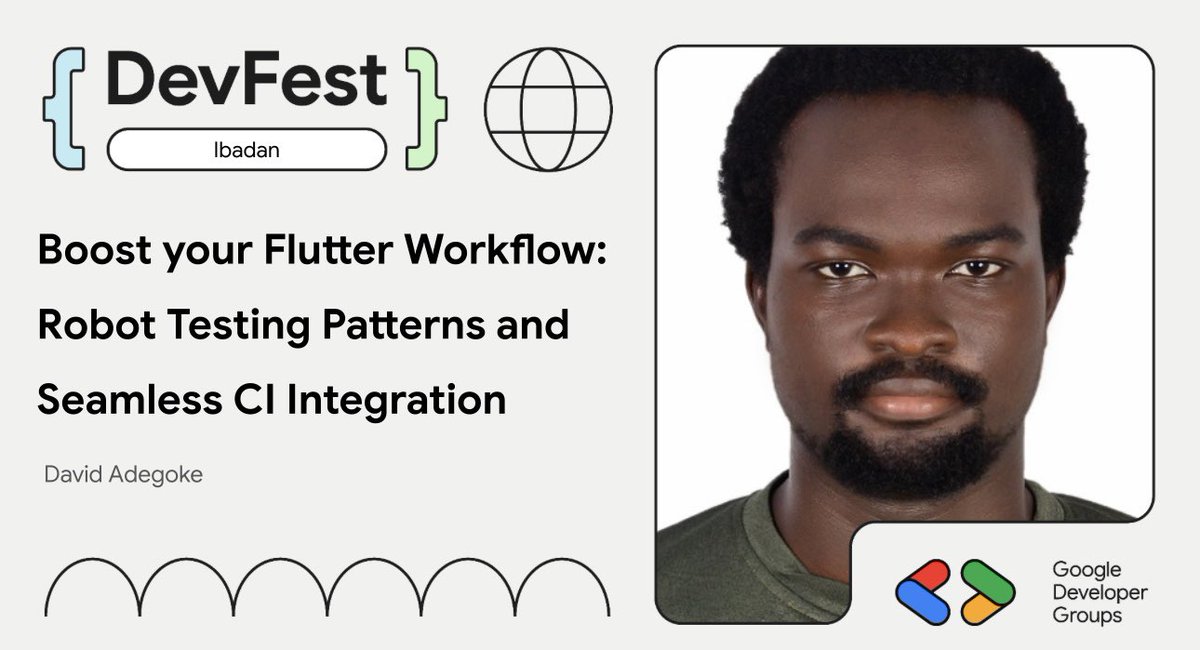 { DevFest }
Ibadan

Boost your Flutter Workflow: Robot Testing Patterns and Seamless CI Integration

David Adegoke

Google Developer Groups